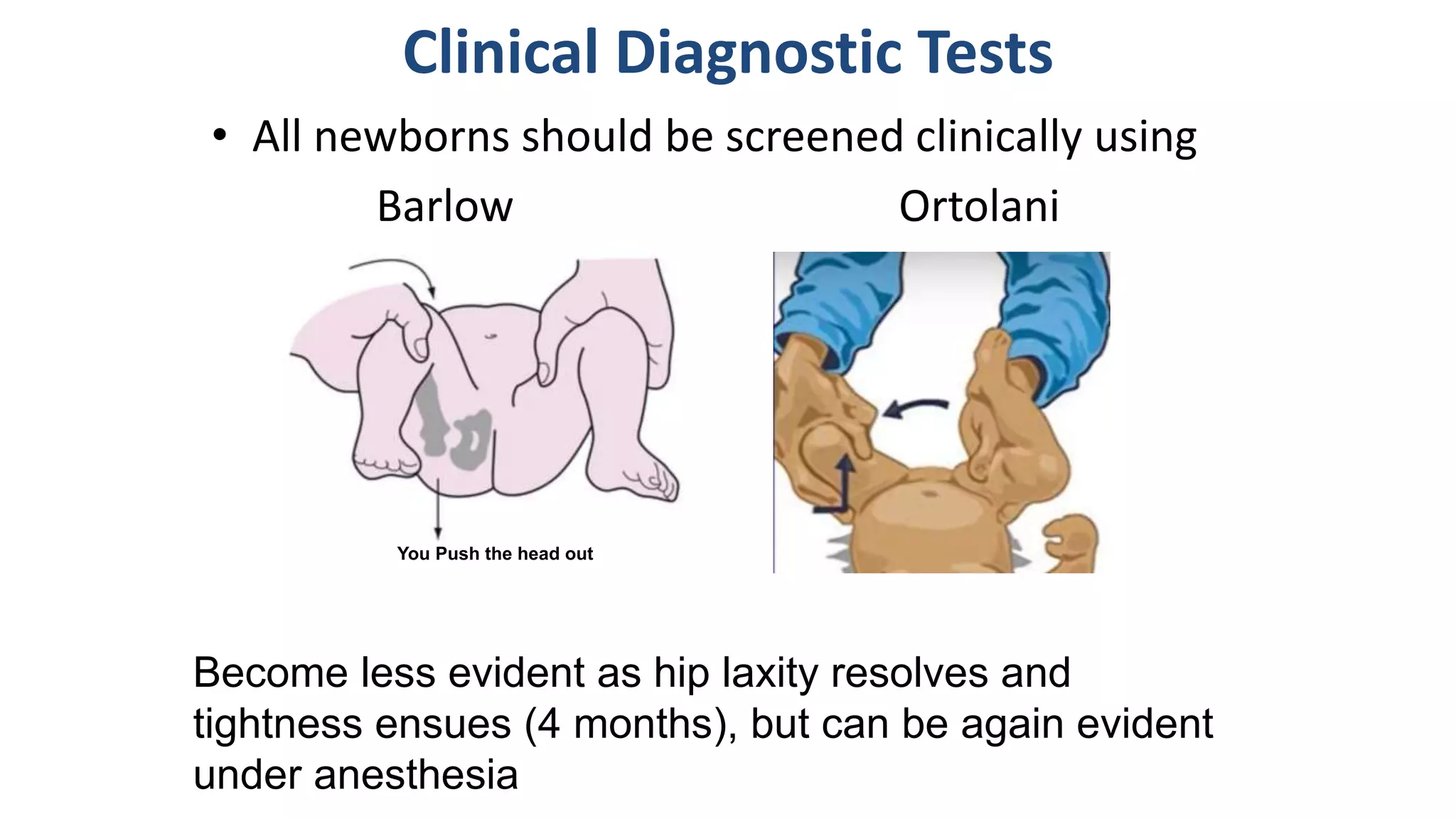 Clinical Diagnostic Tests

• All newborns should be screened clinically using

Barlow

Ortolani

You Push the head out

Become less evident as hip laxity resolves and tightness ensues (4 months), but can be again evident under anesthesia